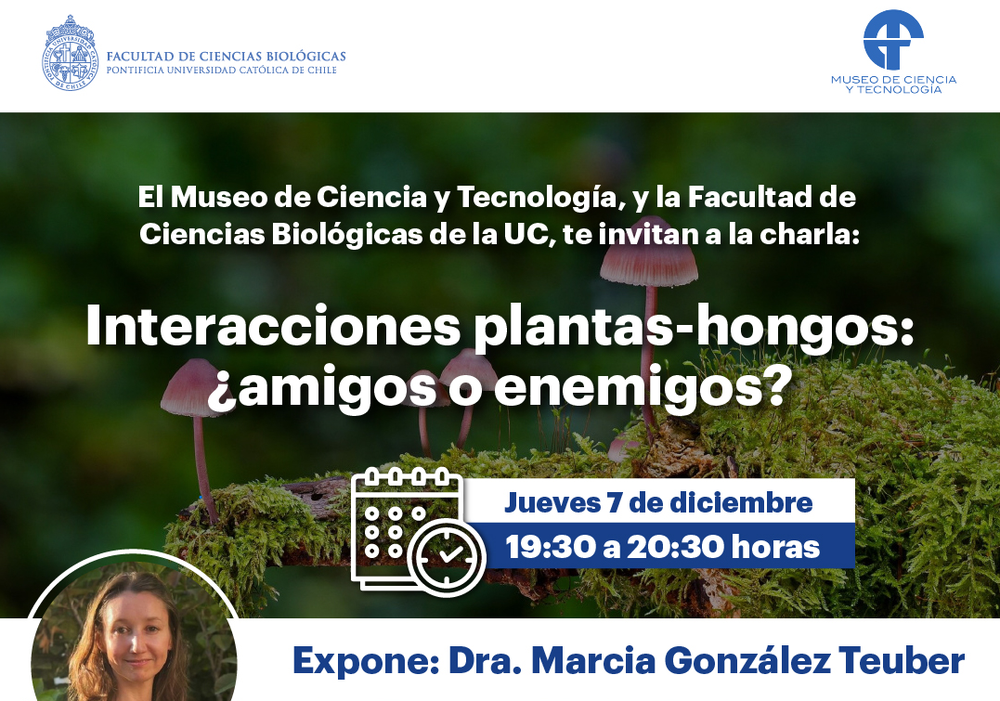 FACULTAD DE CIENCIAS BIOLÓGICAS
PONTIFICIA UNIVERSIDAD CATÓLICA DE CHILE

MUSEO DE CIENCIA Y TECNOLOGÍA

El Museo de Ciencia y Tecnología, y la Facultad de Ciencias Biológicas de la UC, te invitan a la charla:

Interacciones plantas-hongos: ¿amigos o enemigos?

Jueves 7 de diciembre
19:30 a 20:30 horas

Expone: Dra. Marcia González Teuber